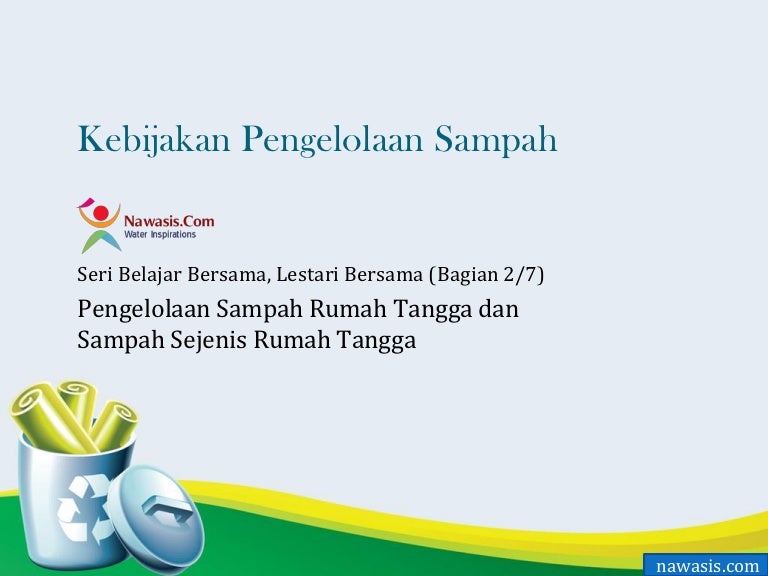 Kebijakan Pengelolaan Sampah

Nawasis.Com
Water Inspirations

Seri Belajar Bersama, Lestari Bersama (Bagian 2/7)

Pengelolaan Sampah Rumah Tangga dan Sampah Sejenis Rumah Tangga

nawasis.com